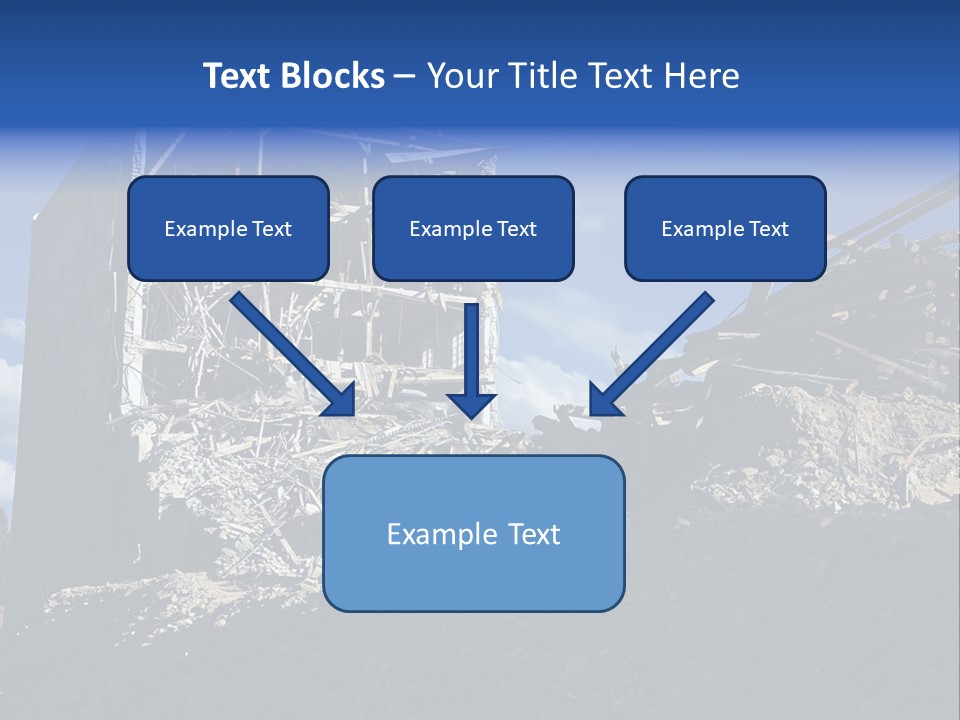 Text Blocks – Your Title Text Here

Example Text

Example Text

Example Text

Example Text